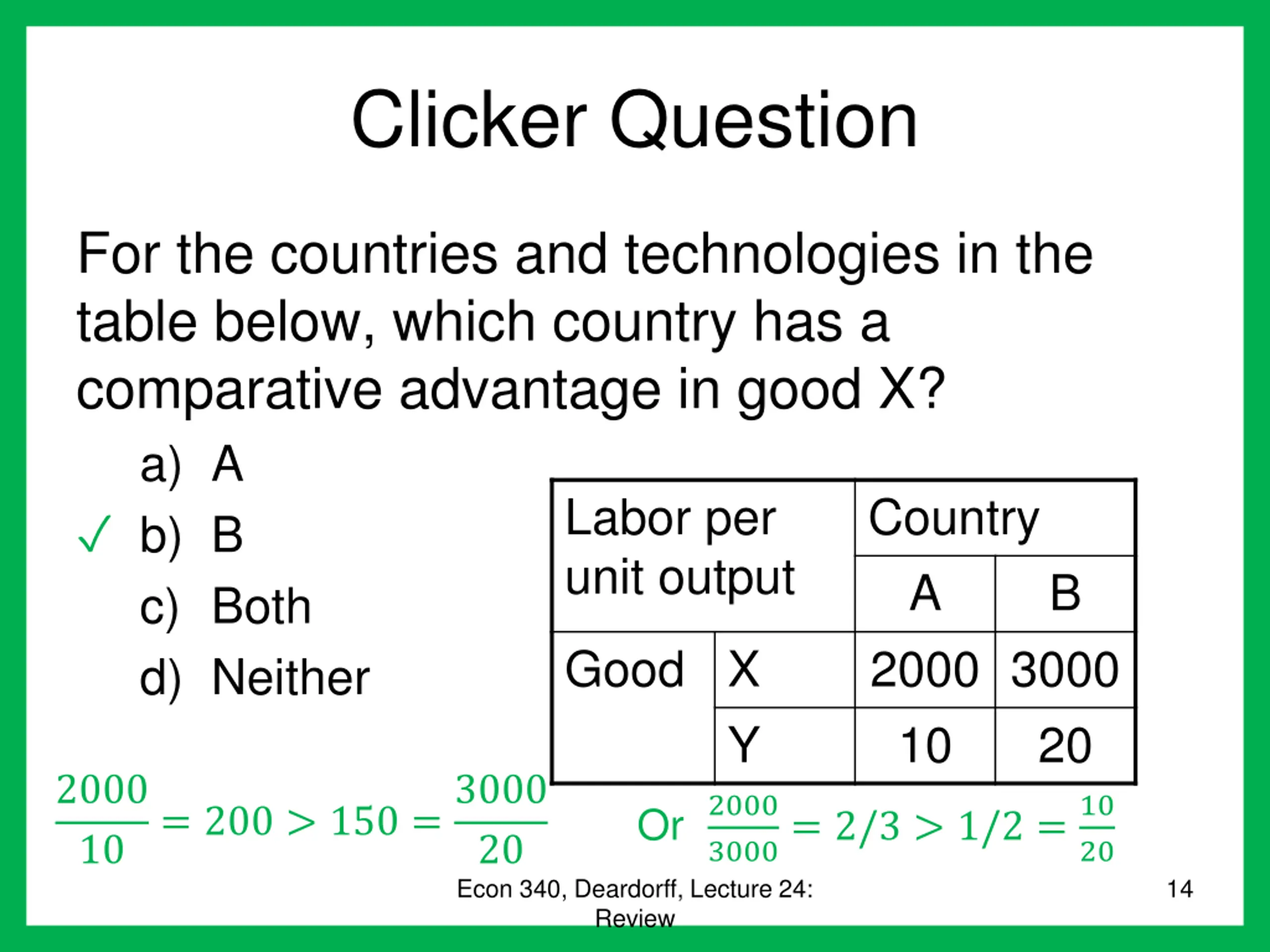 Clicker Question

For the countries and technologies in the table below, which country has a comparative advantage in good X?

a) A
✓ b) B
c) Both
d) Neither

| Labor per unit output | | Country | |
|---|---|---|---|
| | | A | B |
| Good | X | 2000 | 3000 |
| | Y | 10 | 20 |

$\frac{2000}{10} = 200 > 150 = \frac{3000}{20}$ Or $\frac{2000}{3000} = 2/3 > 1/2 = \frac{10}{20}$

Econ 340, Deardorff, Lecture 24: Review

14